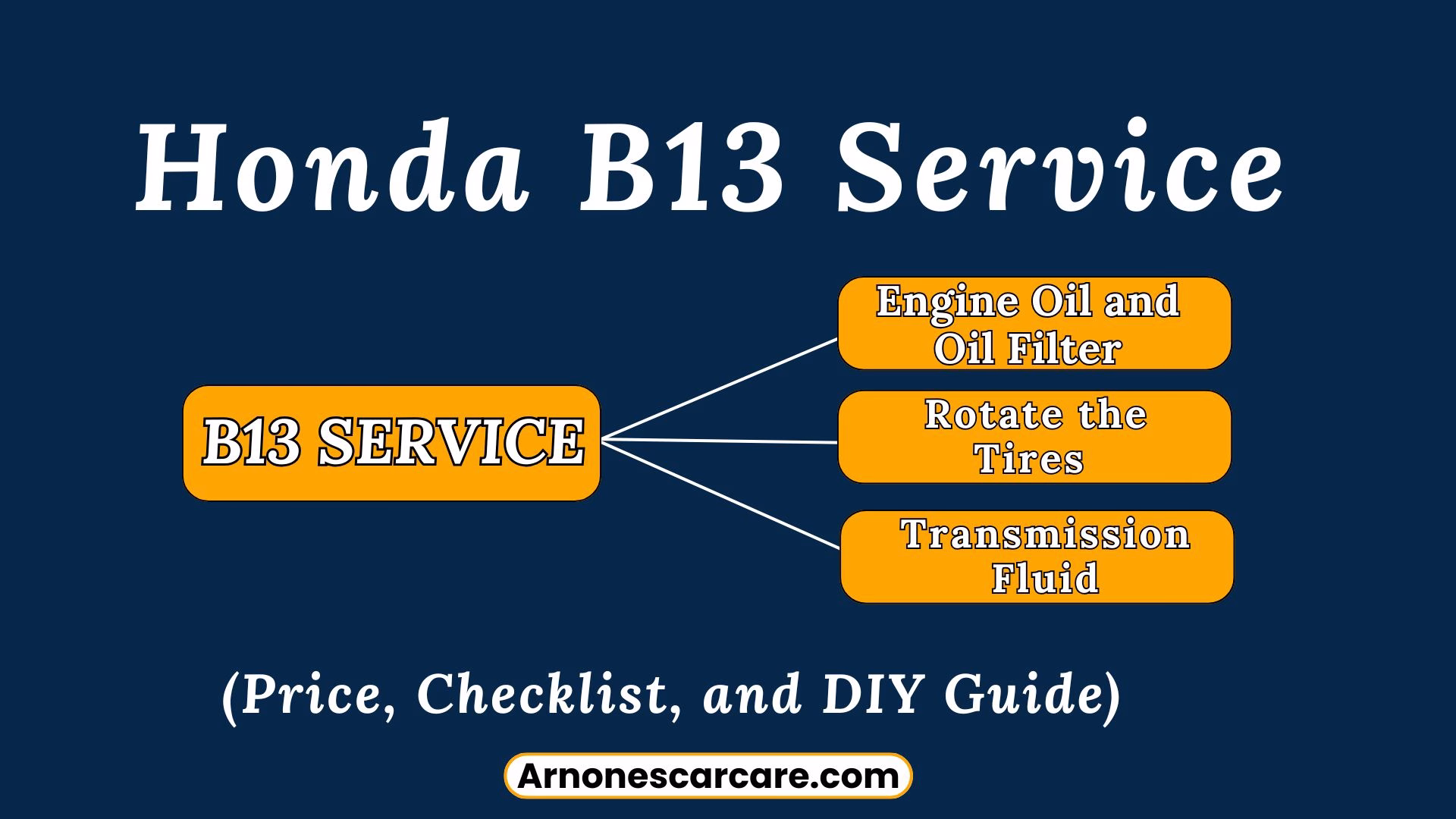 Honda B13 Service

B13 SERVICE

Engine Oil and Oil Filter

Rotate the Tires

Transmission Fluid

(Price, Checklist, and DIY Guide)

Arnonescarcare.com